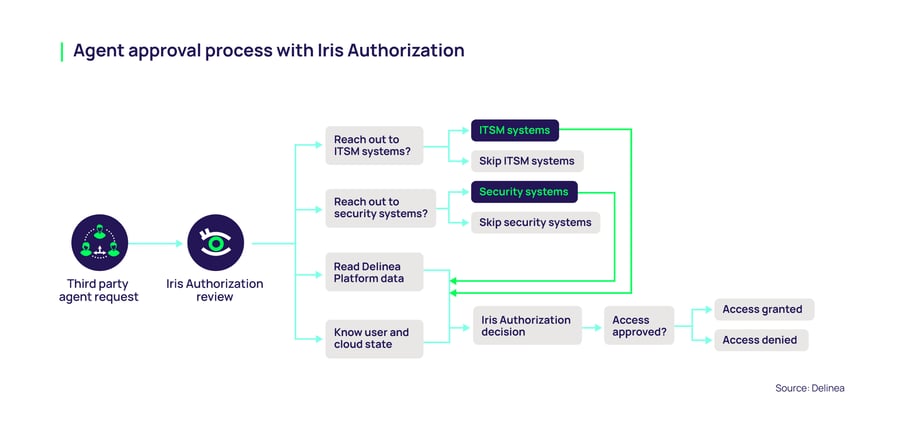 Agent approval process with Iris Authorization

Third party agent request

Iris Authorization review

Reach out to ITSM systems?

ITSM systems

Skip ITSM systems

Reach out to security systems?

Security systems

Skip security systems

Read Delinea Platform data

Know user and cloud state

Iris Authorization decision

Access approved?

Access granted

Access denied

Source: Delinea